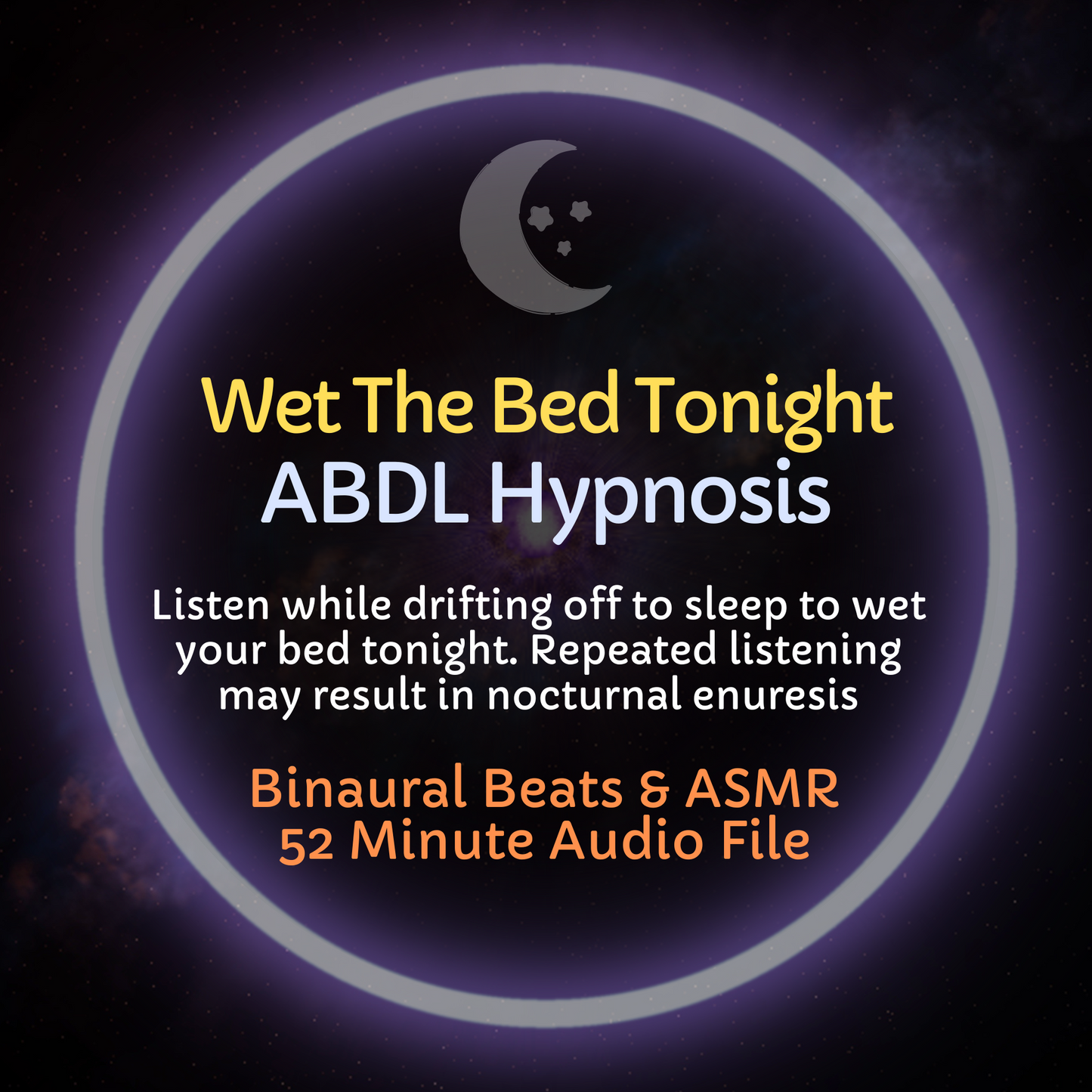 Wet The Bed Tonight
ABDL Hypnosis

Listen while drifting off to sleep to wet your bed tonight. Repeated listening may result in nocturnal enuresis

Binaural Beats & ASMR
52 Minute Audio File